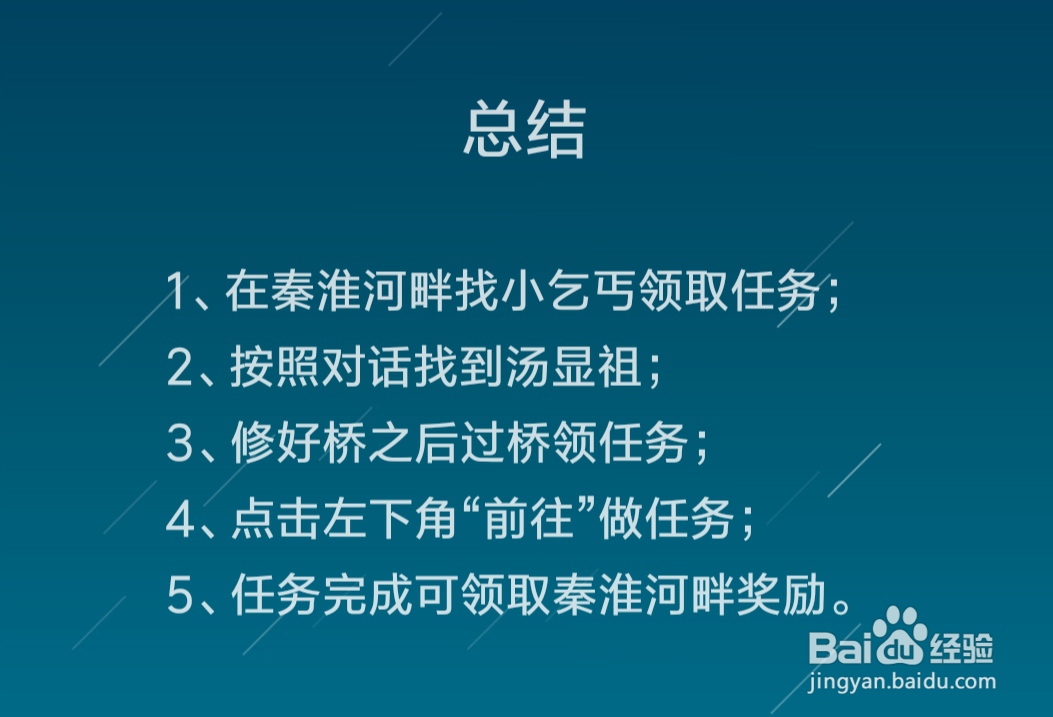 总结

1、在秦淮河畔找小乞丐领取任务；
2、按照对话找到汤显祖；
3、修好桥之后过桥领任务；
4、点击左下角“前往”做任务；
5、任务完成可领取秦淮河畔奖励。

Baidu经验
jingyan.baidu.com